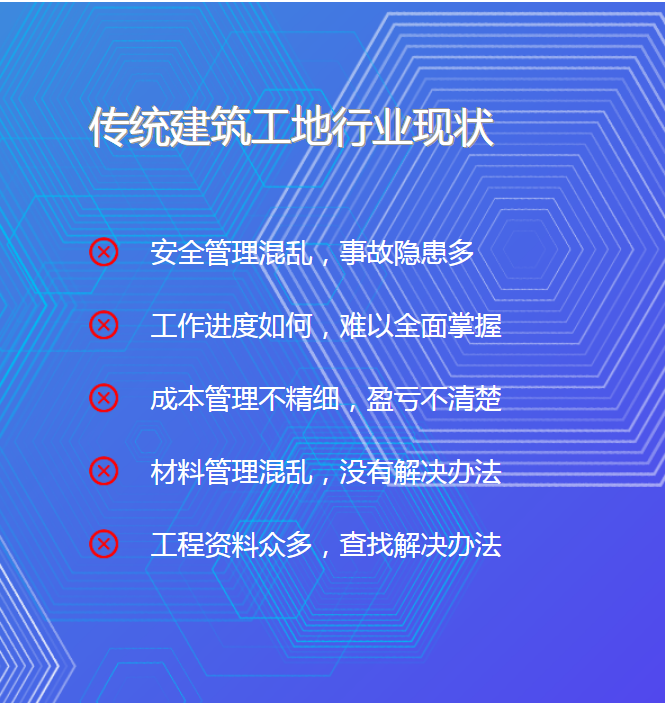 传统建筑工地行业现状

安全管理混乱，事故隐患多

工作进度如何，难以全面掌握

成本管理不精细，盈亏不清楚

材料管理混乱，没有解决办法

工程资料众多，查找解决办法